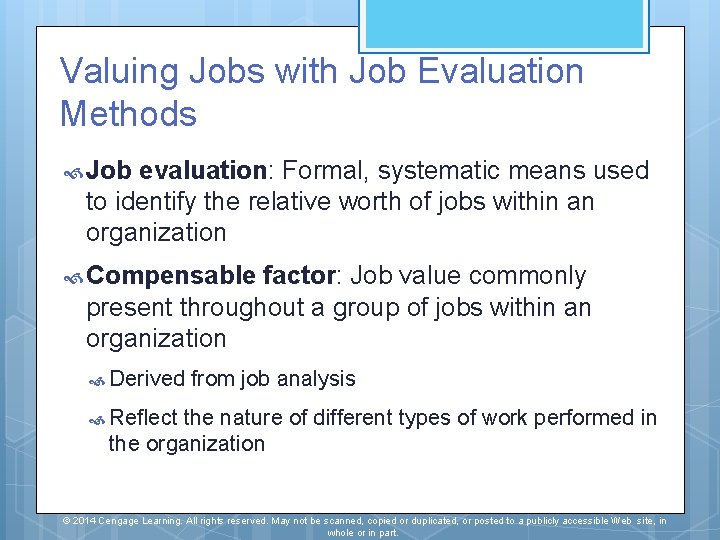 Valuing Jobs with Job Evaluation Methods

Job evaluation: Formal, systematic means used to identify the relative worth of jobs within an organization

Compensable factor: Job value commonly present throughout a group of jobs within an organization

Derived from job analysis

Reflect the nature of different types of work performed in the organization

© 2014 Cengage Learning. All rights reserved. May not be scanned, copied or duplicated, or posted to a publicly accessible Web site, in whole or in part.